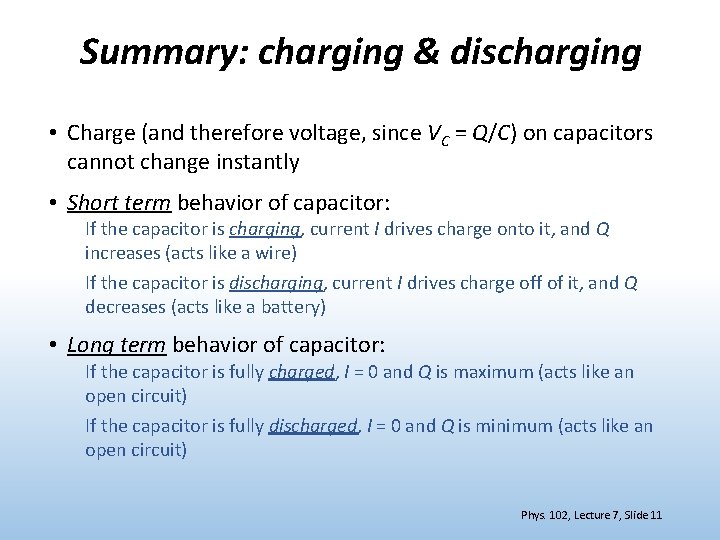 Summary: charging & discharging

• Charge (and therefore voltage, since $V_C = Q/C$) on capacitors cannot change instantly

• Short term behavior of capacitor:

If the capacitor is charging, current $I$ drives charge onto it, and $Q$ increases (acts like a wire)

If the capacitor is discharging, current $I$ drives charge off of it, and $Q$ decreases (acts like a battery)

• Long term behavior of capacitor:

If the capacitor is fully charged, $I = 0$ and $Q$ is maximum (acts like an open circuit)

If the capacitor is fully discharged, $I = 0$ and $Q$ is minimum (acts like an open circuit)

Phys. 102, Lecture 7, Slide 11